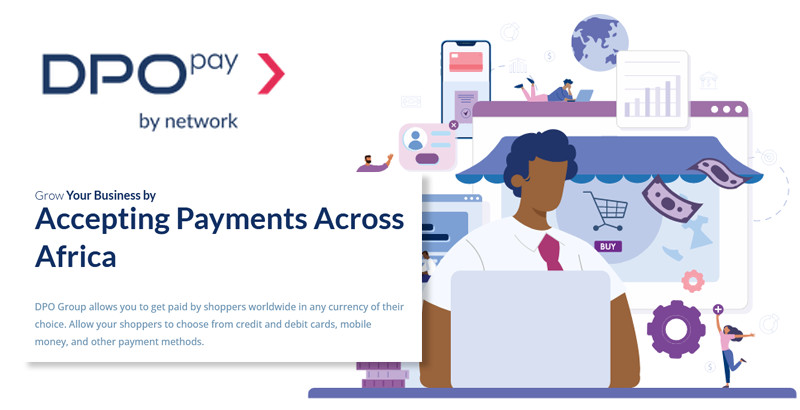 DPO pay
by network

Grow Your Business by
Accepting Payments Across Africa

DPO Group allows you to get paid by shoppers worldwide in any currency of their choice. Allow your shoppers to choose from credit and debit cards, mobile money, and other payment methods.

BUY